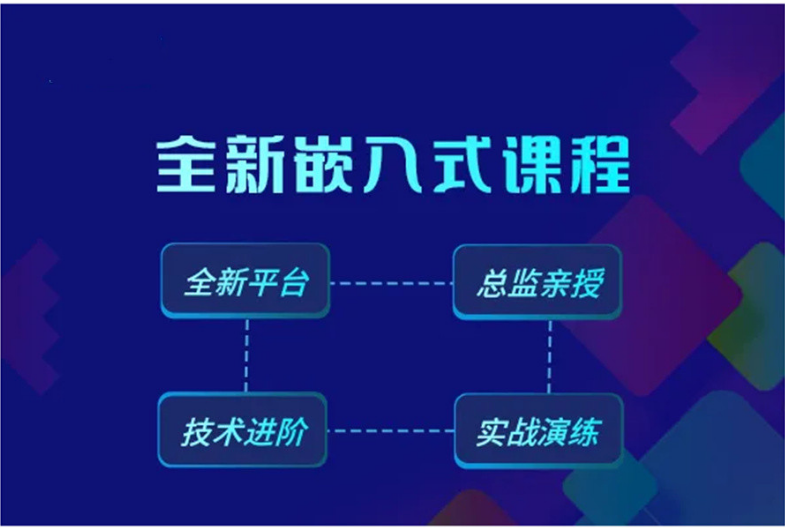 全新嵌入式课程

全新平台

总监亲授

技术进阶

实战演练